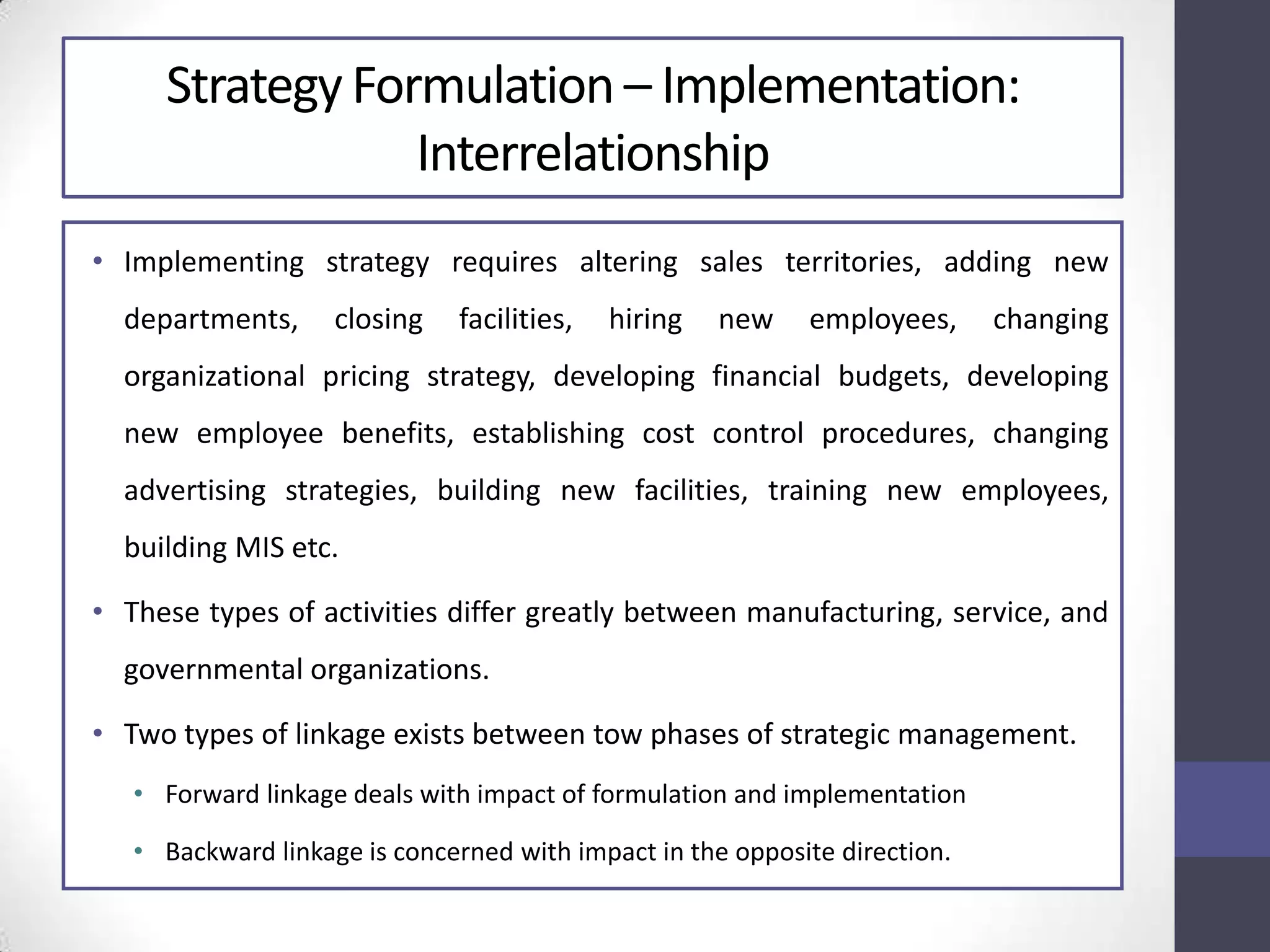 Strategy Formulation – Implementation: Interrelationship

• Implementing strategy requires altering sales territories, adding new departments, closing facilities, hiring new employees, changing organizational pricing strategy, developing financial budgets, developing new employee benefits, establishing cost control procedures, changing advertising strategies, building new facilities, training new employees, building MIS etc.

• These types of activities differ greatly between manufacturing, service, and governmental organizations.

• Two types of linkage exists between tow phases of strategic management.

• Forward linkage deals with impact of formulation and implementation

• Backward linkage is concerned with impact in the opposite direction.